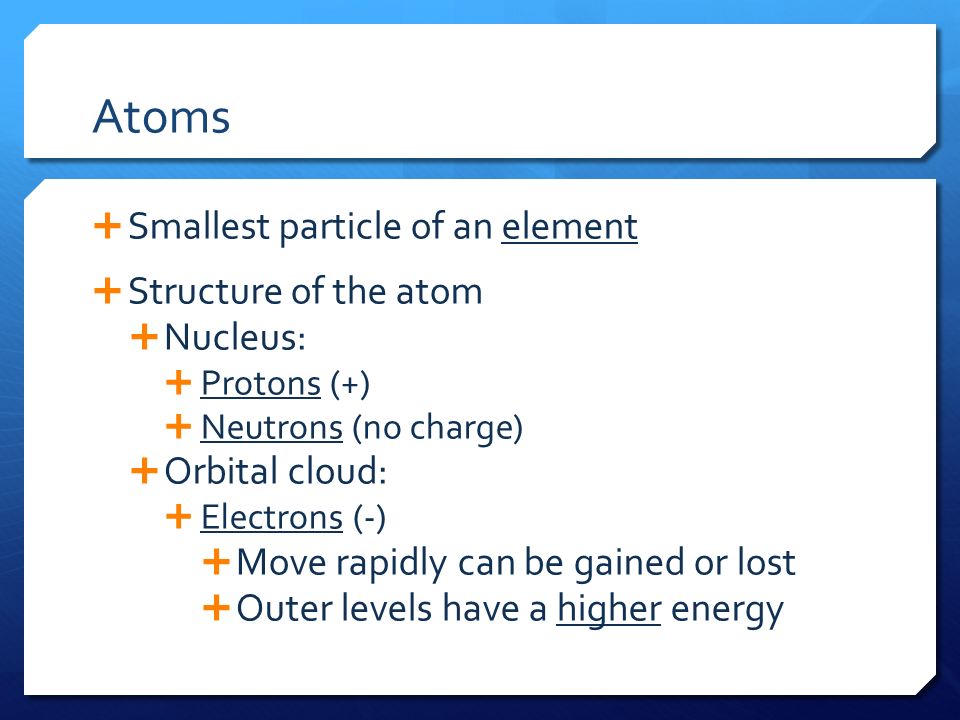 Atoms

+ Smallest particle of an element

+ Structure of the atom
+ Nucleus:
+ Protons (+)
+ Neutrons (no charge)
+ Orbital cloud:
+ Electrons (-)
+ Move rapidly can be gained or lost
+ Outer levels have a higher energy